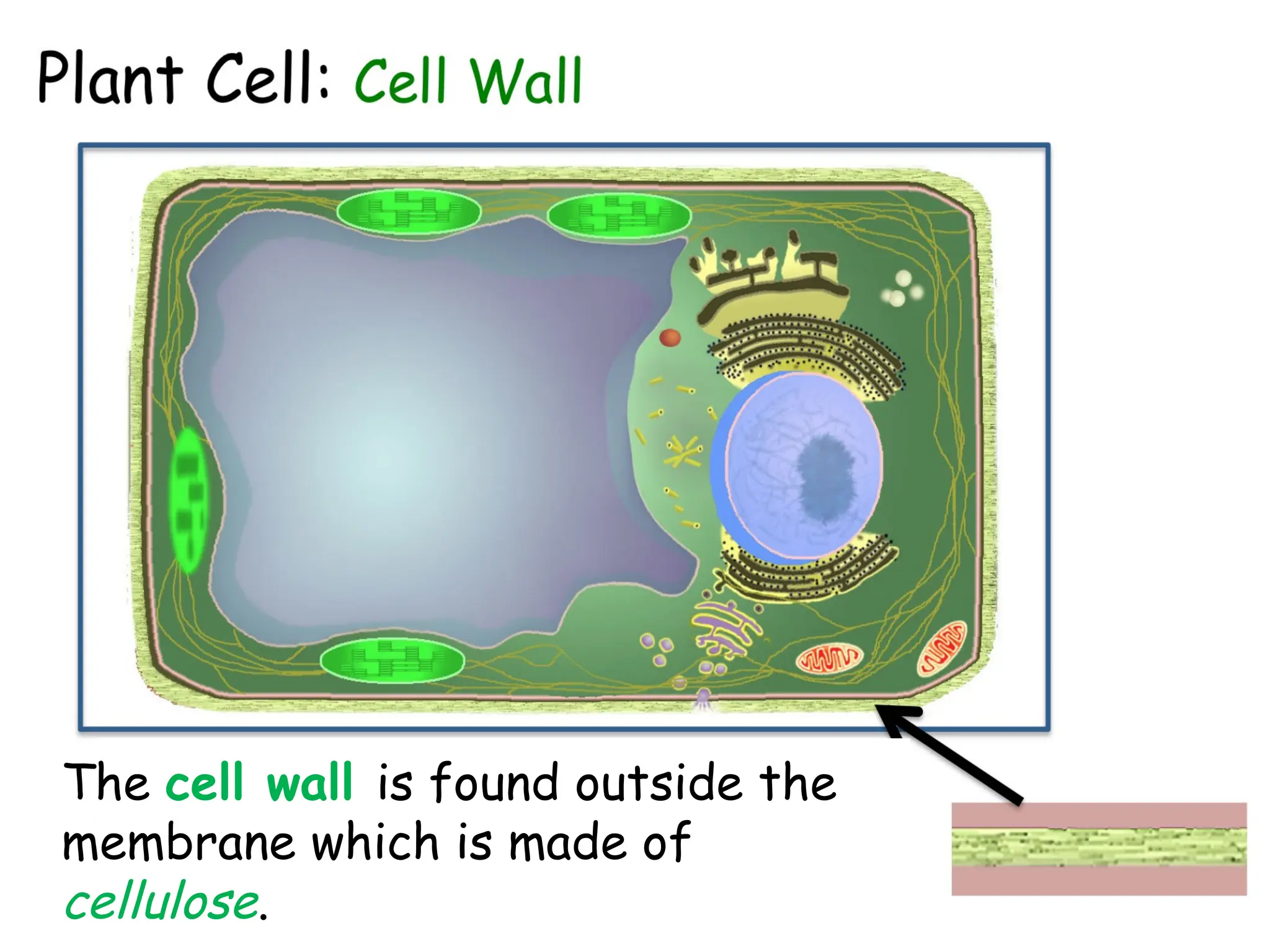 Plant Cell: Cell Wall

The cell wall is found outside the membrane which is made of cellulose.